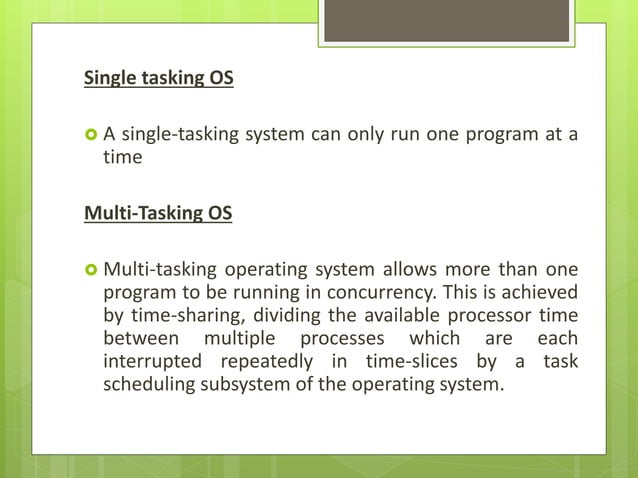 Single tasking OS

A single-tasking system can only run one program at a time

Multi-Tasking OS

Multi-tasking operating system allows more than one program to be running in concurrency. This is achieved by time-sharing, dividing the available processor time between multiple processes which are each interrupted repeatedly in time-slices by a task scheduling subsystem of the operating system.